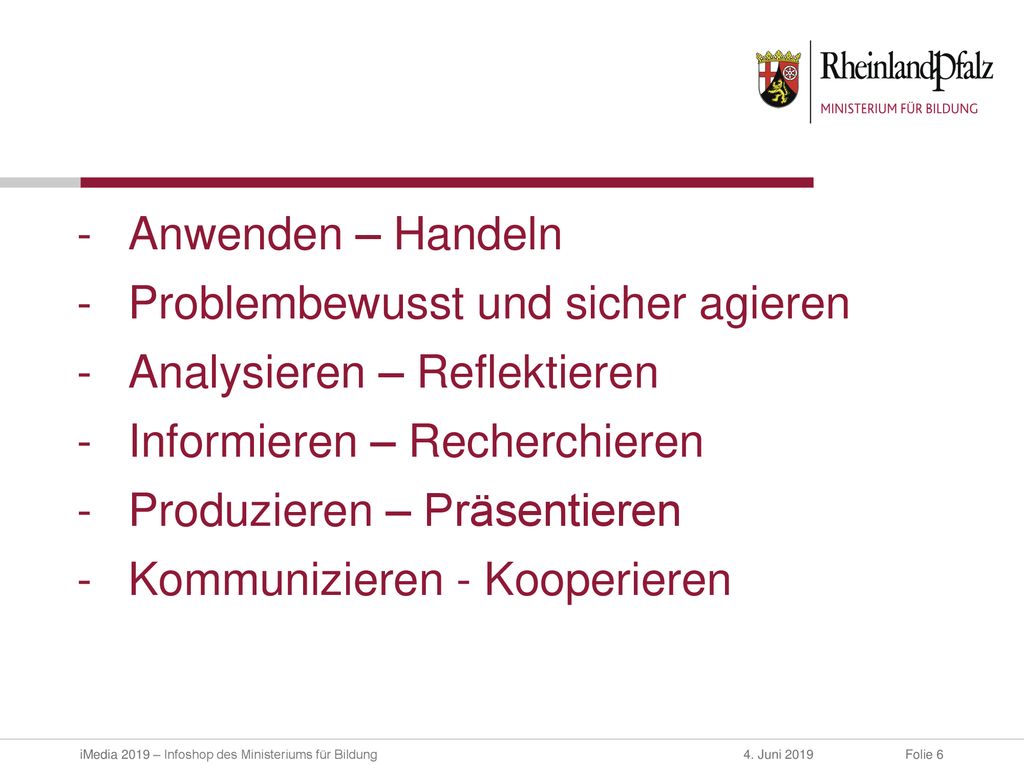 RheinlandPfalz
MINISTERIUM FÜR BILDUNG

- Anwenden – Handeln
- Problembewusst und sicher agieren
- Analysieren – Reflektieren
- Informieren – Recherchieren
- Produzieren – Präsentieren
- Kommunizieren - Kooperieren

iMedia 2019 – Infoshop des Ministeriums für Bildung 4. Juni 2019 Folie 6